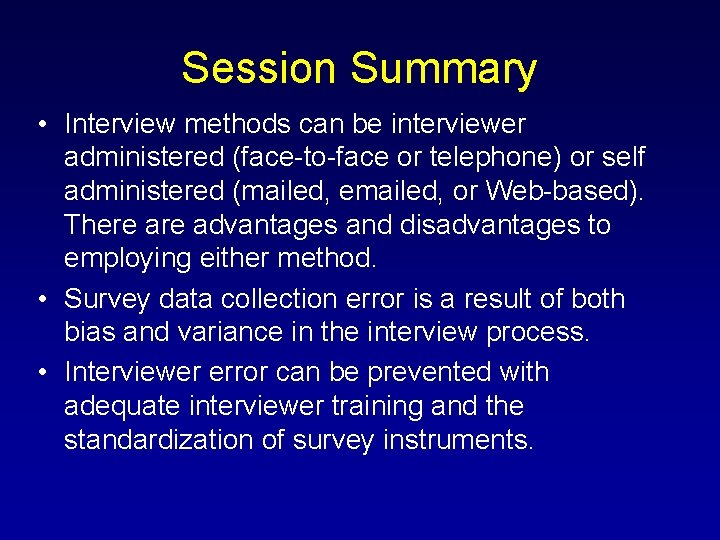 Session Summary

• Interview methods can be interviewer administered (face-to-face or telephone) or self administered (mailed, emailed, or Web-based). There are advantages and disadvantages to employing either method.

• Survey data collection error is a result of both bias and variance in the interview process.

• Interviewer error can be prevented with adequate interviewer training and the standardization of survey instruments.